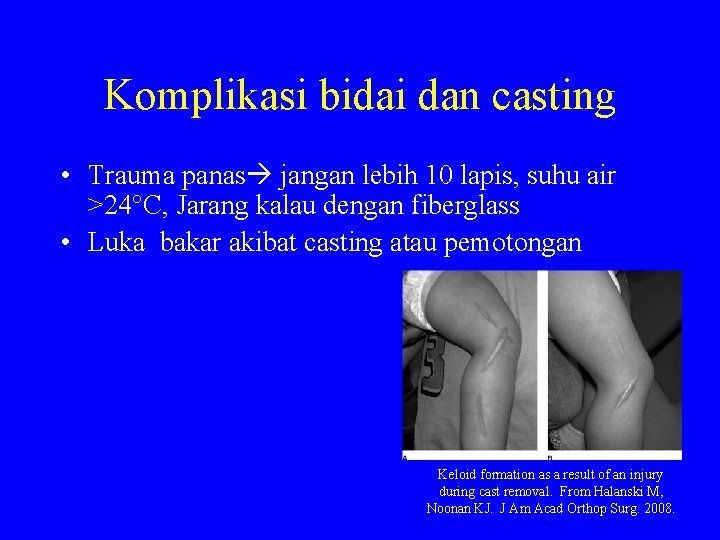 Komplikasi bidai dan casting

• Trauma panas→ jangan lebih 10 lapis, suhu air >24°C, Jarang kalau dengan fiberglass
• Luka  bakar akibat casting atau pemotongan

A

B

Keloid formation as a result of an injury during cast removal. From Halanski M, Noonan KJ. J Am Acad Orthop Surg. 2008.